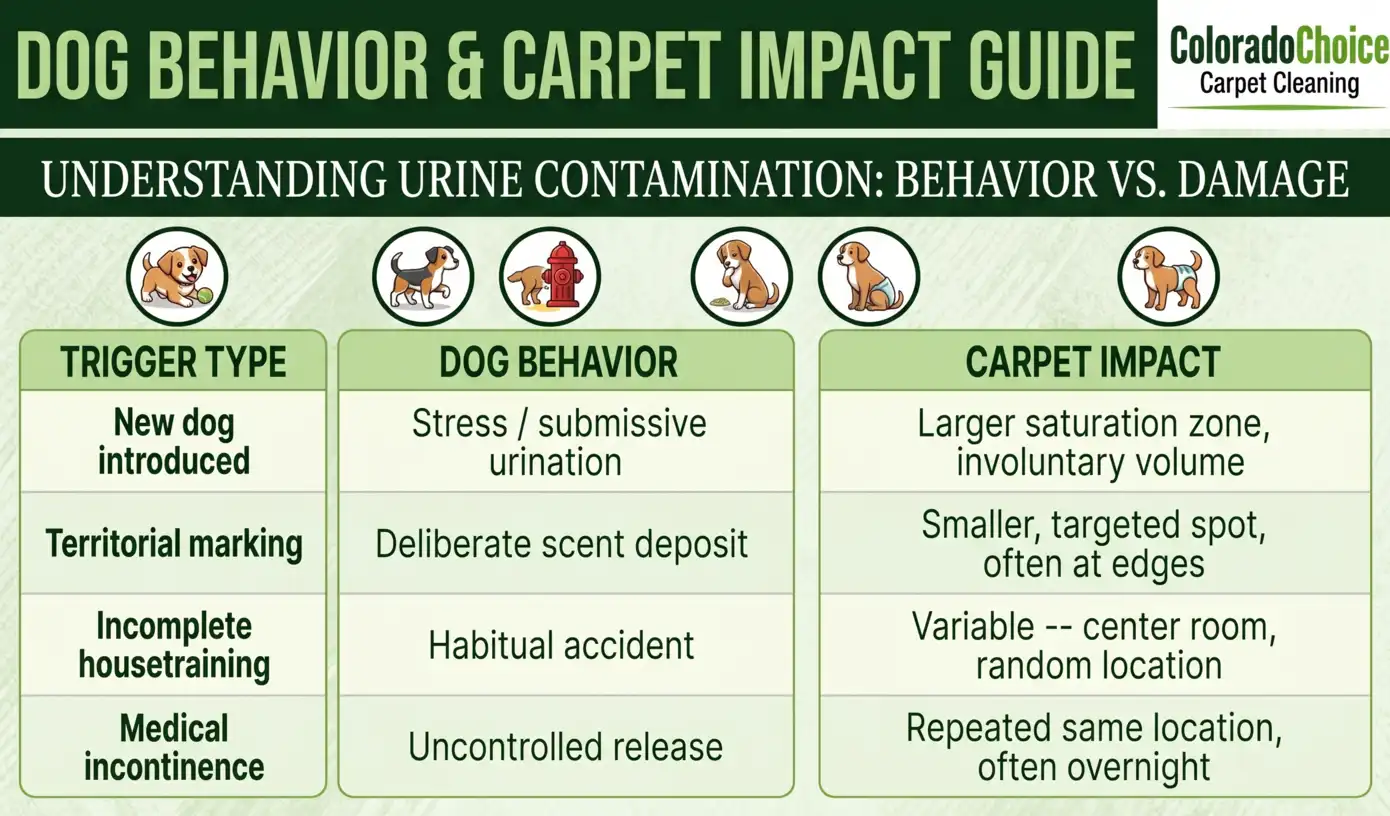 DOG BEHAVIOR & CARPET IMPACT GUIDE

ColoradoChoice
Carpet Cleaning

UNDERSTANDING URINE CONTAMINATION: BEHAVIOR VS. DAMAGE

| TRIGGER TYPE | DOG BEHAVIOR | CARPET IMPACT |
|---|---|---|
| New dog introduced | Stress / submissive urination | Larger saturation zone, involuntary volume |
| Territorial marking | Deliberate scent deposit | Smaller, targeted spot, often at edges |
| Incomplete housetraining | Habitual accident | Variable -- center room, random location |
| Medical incontinence | Uncontrolled release | Repeated same location, often overnight |